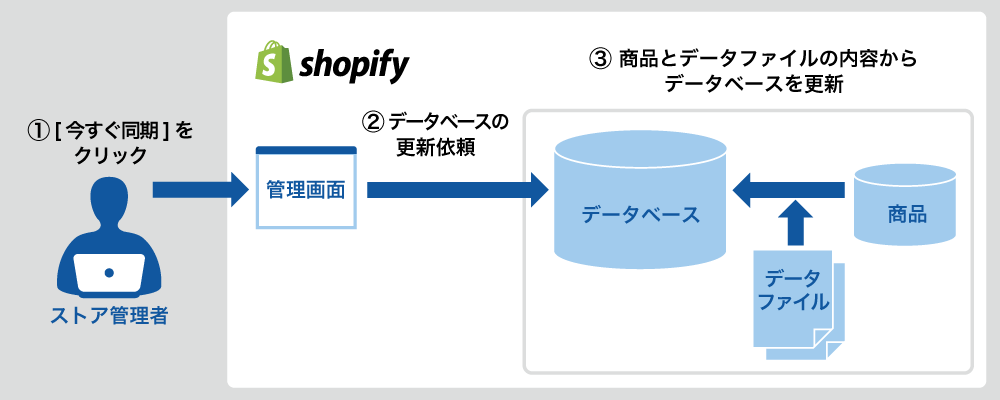 shopify

① [ 今すぐ同期 ] をクリック

ストア管理者

管理画面

② データベースの更新依頼

③ 商品とデータファイルの内容からデータベースを更新

データベース

商品

データファイル